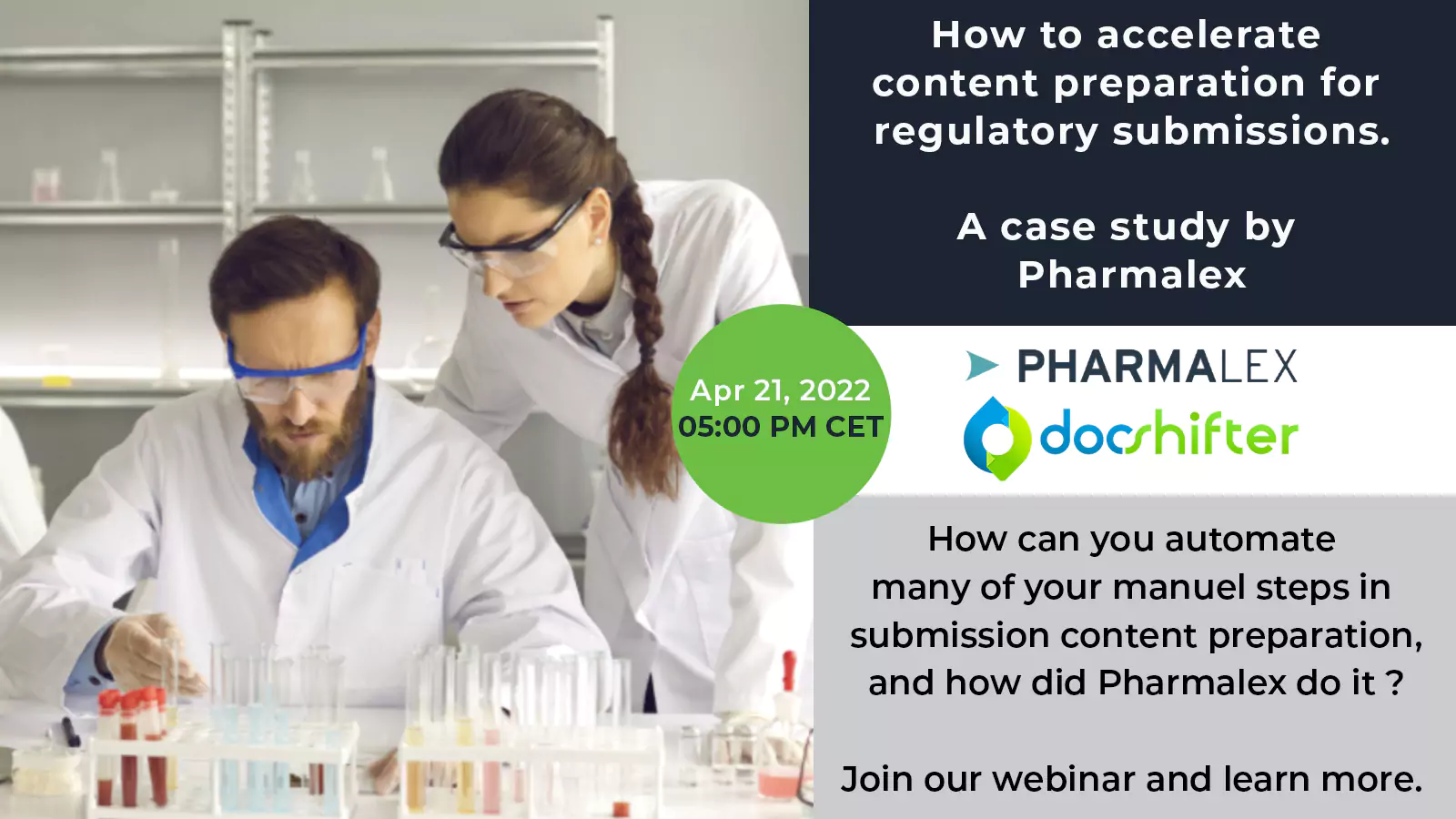 How to accelerate content preparation for regulatory submissions.

A case study by Pharmalex

Apr 21, 2022
05:00 PM CET

PHARMALEX

docshifter

How can you automate many of your manuel steps in submission content preparation, and how did Pharmalex do it ?

Join our webinar and learn more.